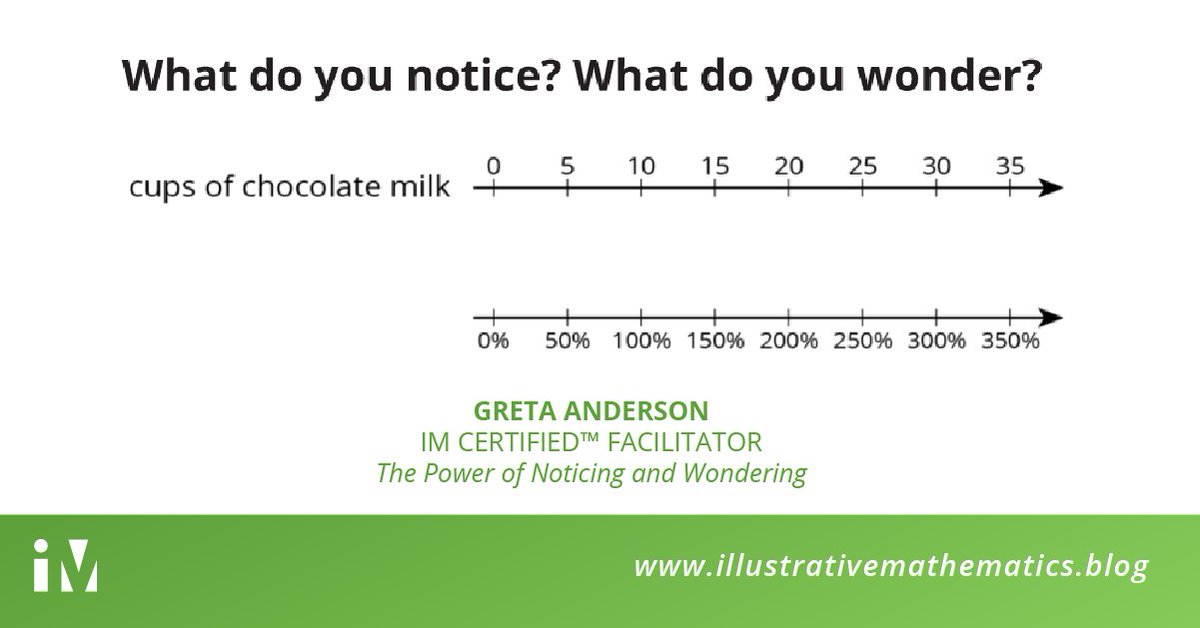 What do you notice? What do you wonder?

cups of chocolate milk 0 5 10 15 20 25 30 35

0% 50% 100% 150% 200% 250% 300% 350%

GRETA ANDERSON
IM CERTIFIED™ FACILITATOR
The Power of Noticing and Wondering

iM

www.illustrativemathematics.blog